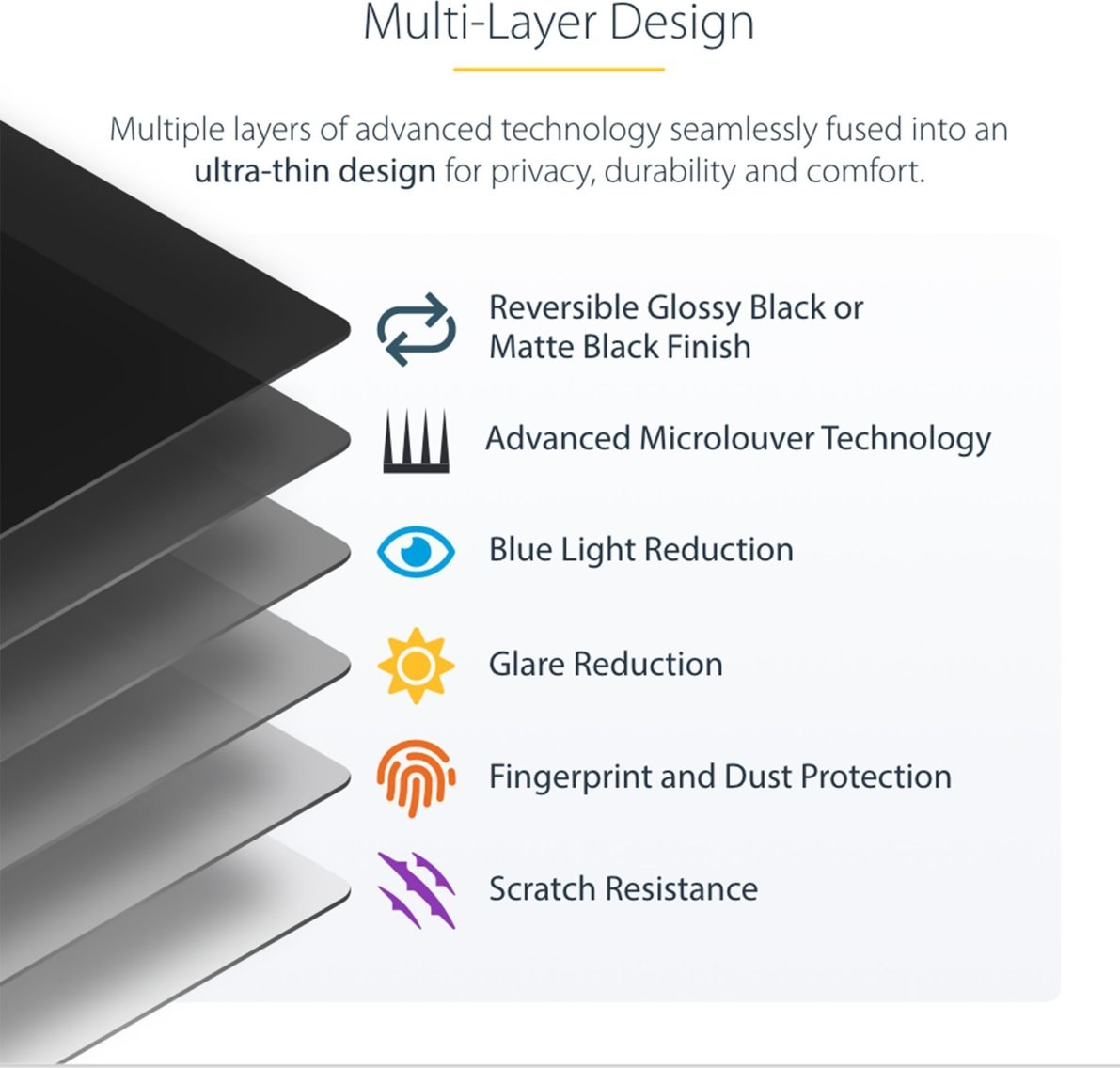 Multi-Layer Design

Multiple layers of advanced technology seamlessly fused into an ultra-thin design for privacy, durability and comfort.

Reversible Glossy Black or Matte Black Finish

Advanced Microlouver Technology

Blue Light Reduction

Glare Reduction

Fingerprint and Dust Protection

Scratch Resistance